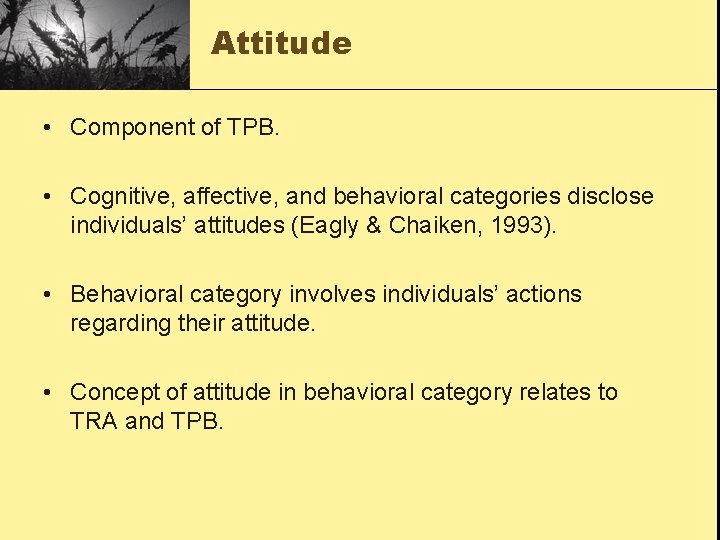 Attitude

• Component of TPB.

• Cognitive, affective, and behavioral categories disclose individuals' attitudes (Eagly & Chaiken, 1993).

• Behavioral category involves individuals' actions regarding their attitude.

• Concept of attitude in behavioral category relates to TRA and TPB.